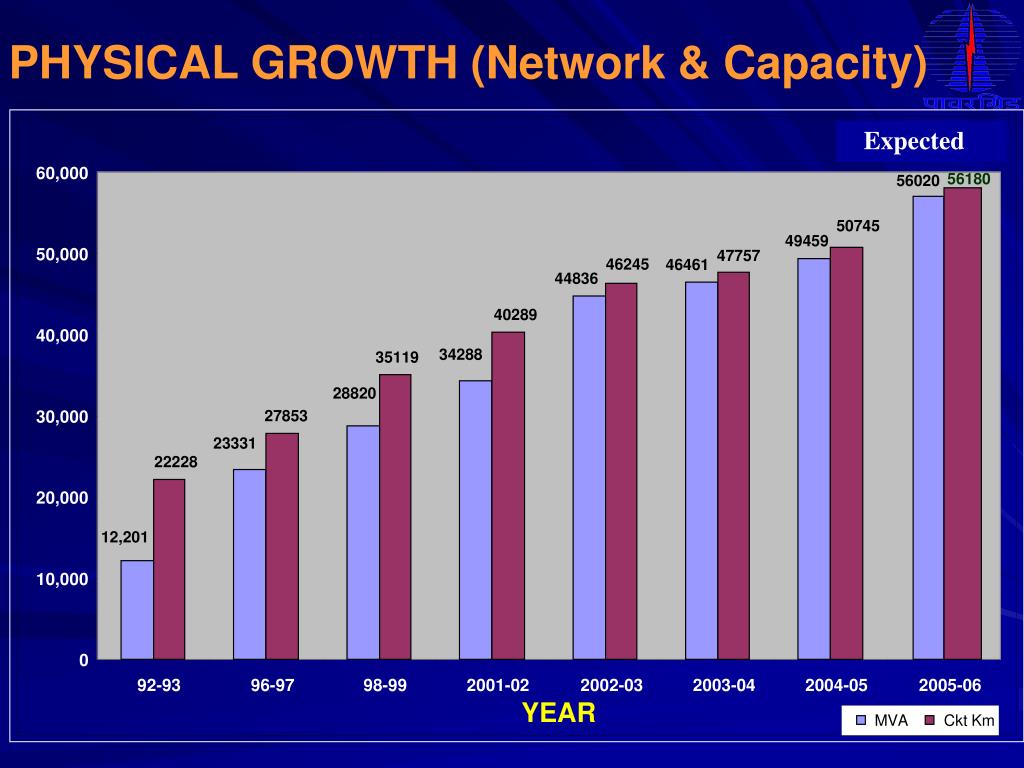 PHYSICAL GROWTH (Network & Capacity)

पावरग्रिड

Expected

60,000
50,000
40,000
30,000
20,000
10,000
0

12,201
22228
23331
27853
28820
35119
34288
40289
44836
46245
46461
47757
49459
50745
56020
56180

92-93
96-97
98-99
2001-02
2002-03
2003-04
2004-05
2005-06

YEAR

MVA
Ckt Km